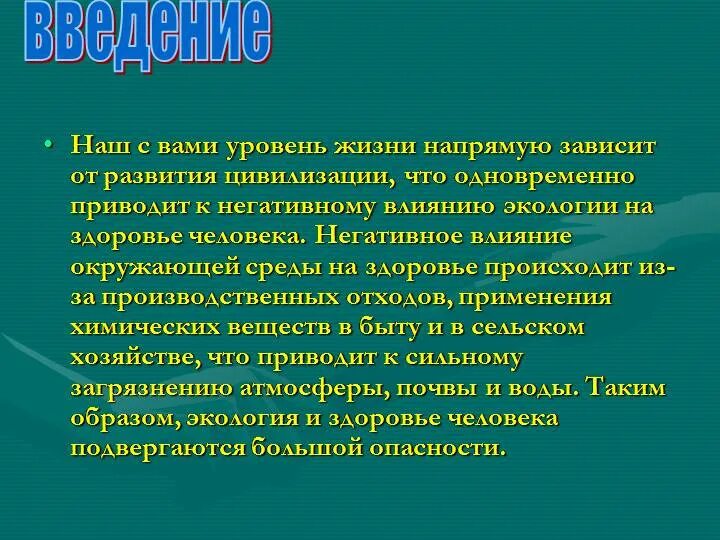 введение

• Наш с вами уровень жизни напрямую зависит от развития цивилизации, что одновременно приводит к негативному влиянию экологии на здоровье человека. Негативное влияние окружающей среды на здоровье происходит из-за производственных отходов, применения химических веществ в быту и в сельском хозяйстве, что приводит к сильному загрязнению атмосферы, почвы и воды. Таким образом, экология и здоровье человека подвергаются большой опасности.